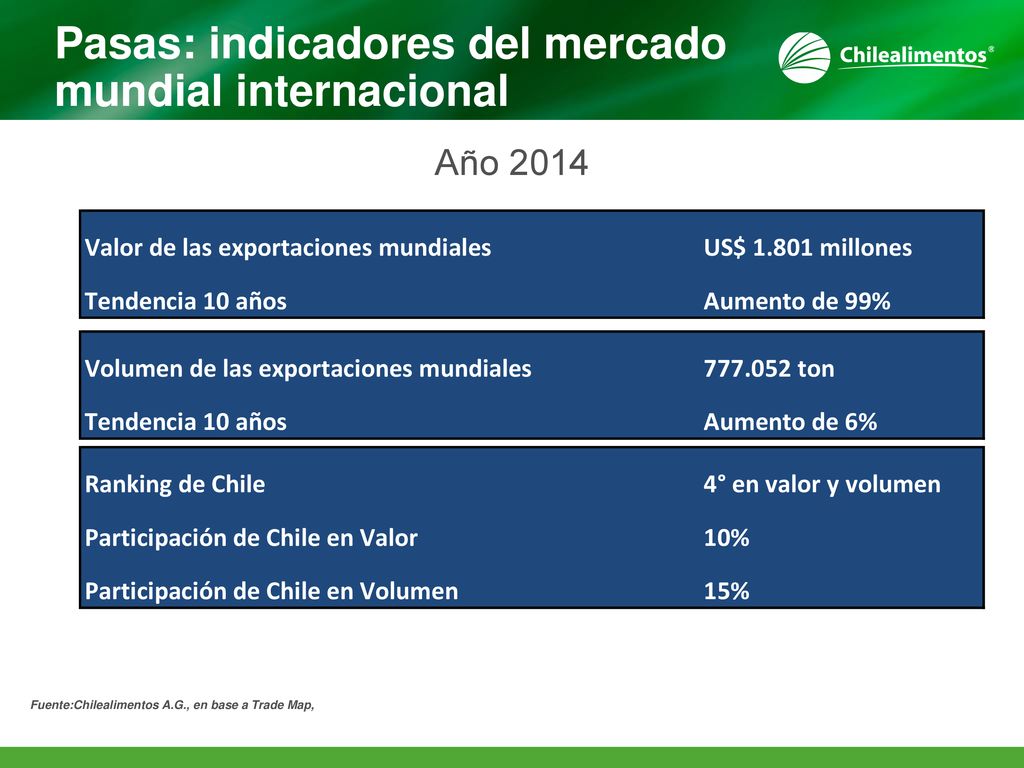 Pasas: indicadores del mercado mundial internacional

Chilealimentos®

Año 2014

| | |
|---|---|
| Valor de las exportaciones mundiales | US$ 1.801 millones |
| Tendencia 10 años | Aumento de 99% |

| | |
|---|---|
| Volumen de las exportaciones mundiales | 777.052 ton |
| Tendencia 10 años | Aumento de 6% |

| | |
|---|---|
| Ranking de Chile | 4° en valor y volumen |
| Participación de Chile en Valor | 10% |
| Participación de Chile en Volumen | 15% |

Fuente:Chilealimentos A.G., en base a Trade Map,